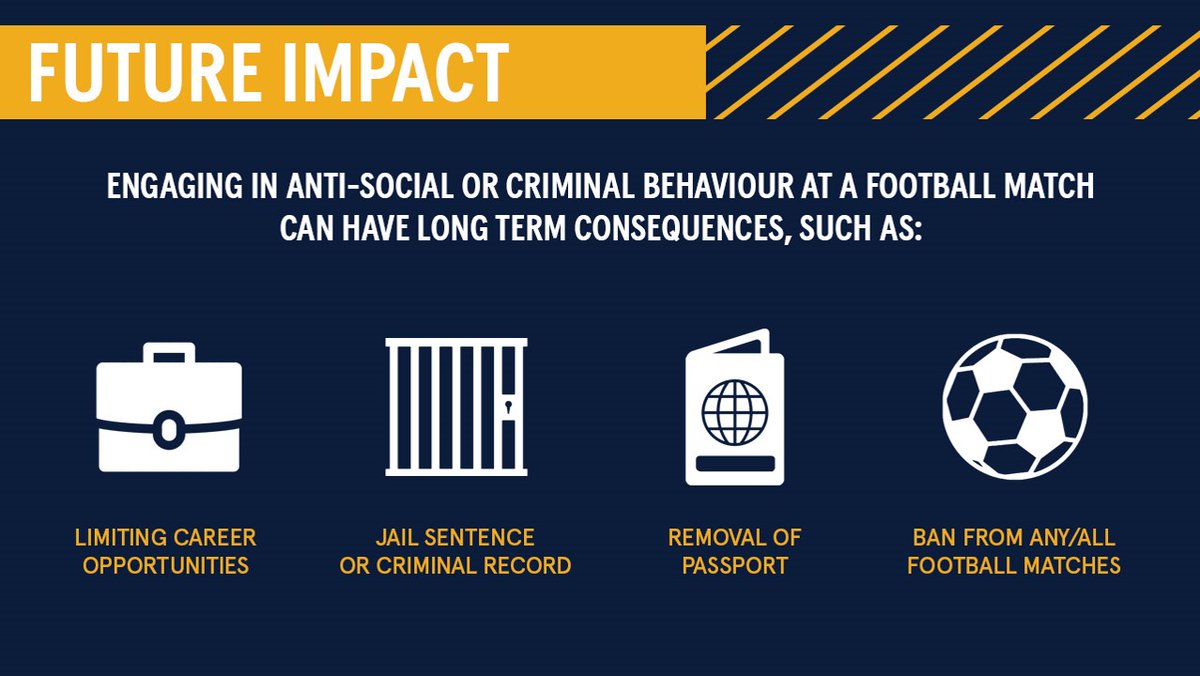 FUTURE IMPACT

ENGAGING IN ANTI-SOCIAL OR CRIMINAL BEHAVIOUR AT A FOOTBALL MATCH CAN HAVE LONG TERM CONSEQUENCES, SUCH AS:

LIMITING CAREER OPPORTUNITIES

JAIL SENTENCE OR CRIMINAL RECORD

REMOVAL OF PASSPORT

BAN FROM ANY/ALL FOOTBALL MATCHES